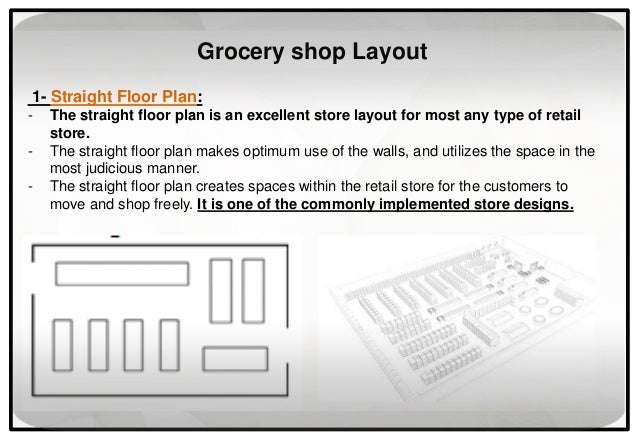 Grocery shop Layout

1- Straight Floor Plan:

- The straight floor plan is an excellent store layout for most any type of retail store.
- The straight floor plan makes optimum use of the walls, and utilizes the space in the most judicious manner.
- The straight floor plan creates spaces within the retail store for the customers to move and shop freely. It is one of the commonly implemented store designs.